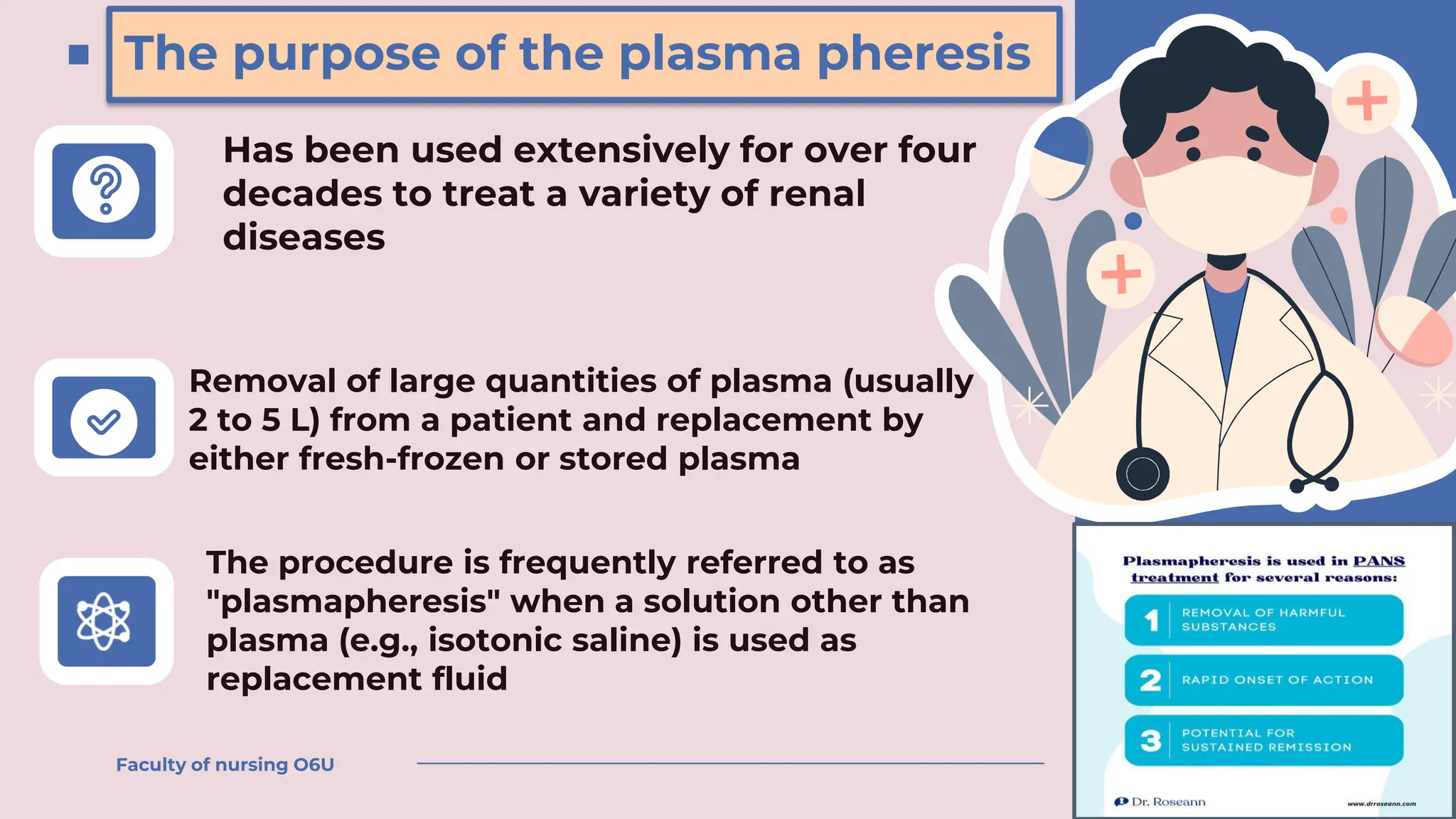 The purpose of the plasma pheresis

Has been used extensively for over four decades to treat a variety of renal diseases

Removal of large quantities of plasma (usually 2 to 5 L) from a patient and replacement by either fresh-frozen or stored plasma

The procedure is frequently referred to as "plasmapheresis" when a solution other than plasma (e.g., isotonic saline) is used as replacement fluid

Faculty of nursing O6U

Plasmapheresis is used in PANS treatment for several reasons:

1 REMOVAL OF HARMFUL SUBSTANCES

2 RAPID ONSET OF ACTION

3 POTENTIAL FOR SUSTAINED REMISSION

Dr. Roseann

www.drroseann.com